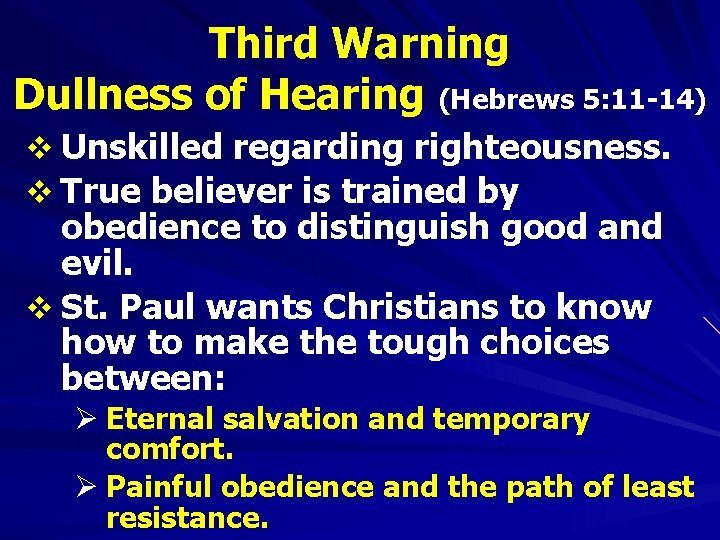 Third Warning
Dullness of Hearing (Hebrews 5:11-14)

❖ Unskilled regarding righteousness.
❖ True believer is trained by obedience to distinguish good and evil.
❖ St. Paul wants Christians to know how to make the tough choices between:
➢ Eternal salvation and temporary comfort.
➢ Painful obedience and the path of least resistance.